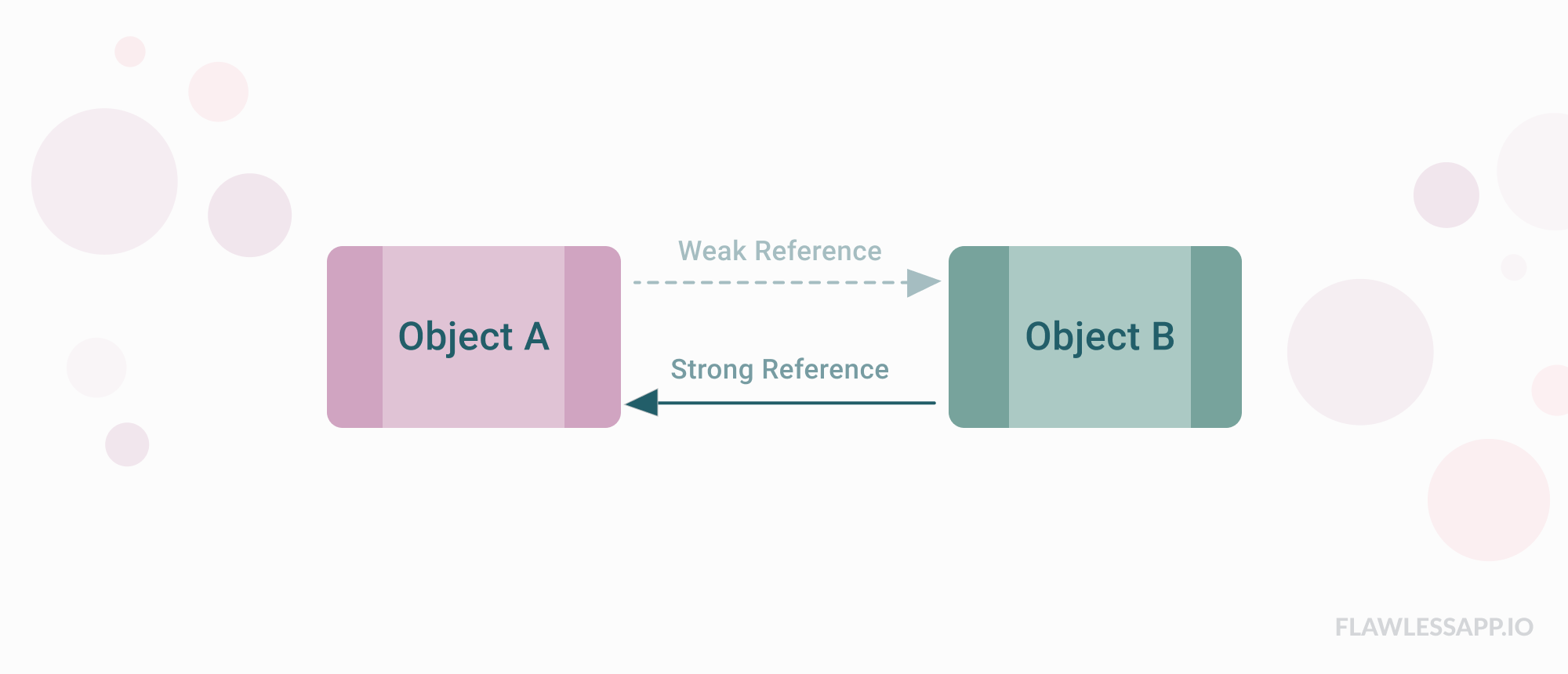 Object A

Weak Reference

Strong Reference

Object B

FLAWLESSAPP.IO